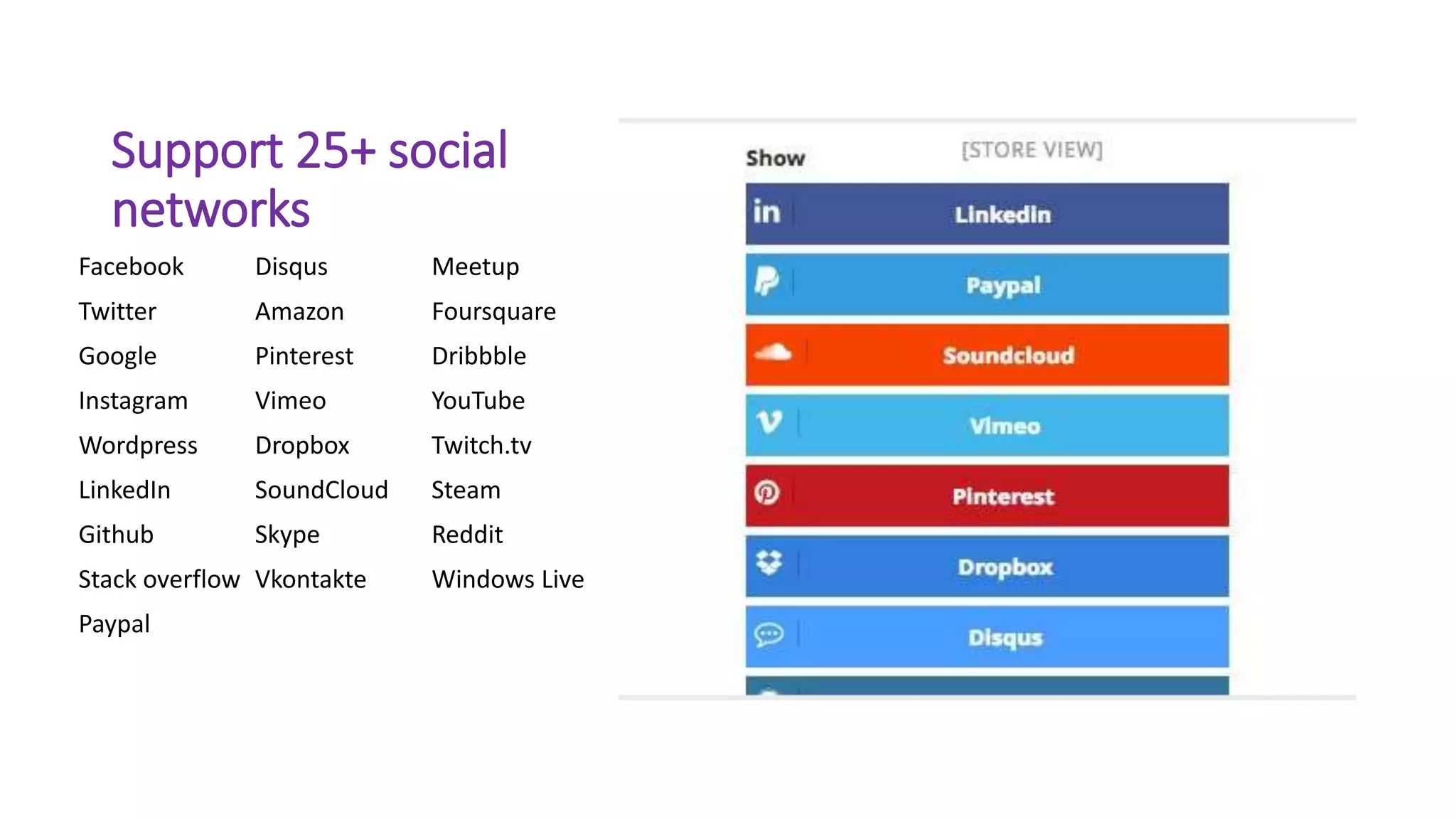 Support 25+ social networks

Facebook
Twitter
Google
Instagram
Wordpress
LinkedIn
Github
Stack overflow
Paypal

Disqus
Amazon
Pinterest
Vimeo
Dropbox
SoundCloud
Skype
Vkontakte

Meetup
Foursquare
Dribbble
YouTube
Twitch.tv
Steam
Reddit
Windows Live

Show [STORE VIEW]

in Linkedin
Paypal
Soundcloud
Vimeo
Pinterest
Dropbox
Disqus